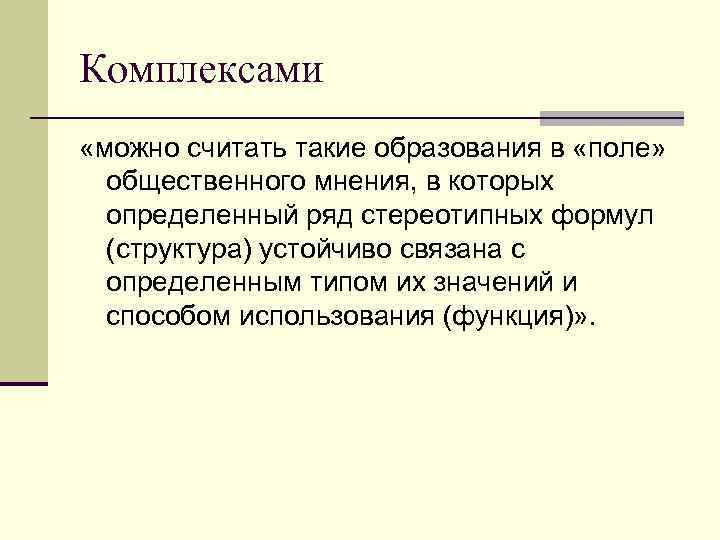 Комплексами

«можно считать такие образования в «поле» общественного мнения, в которых определенный ряд стереотипных формул (структура) устойчиво связана с определенным типом их значений и способом использования (функция)».